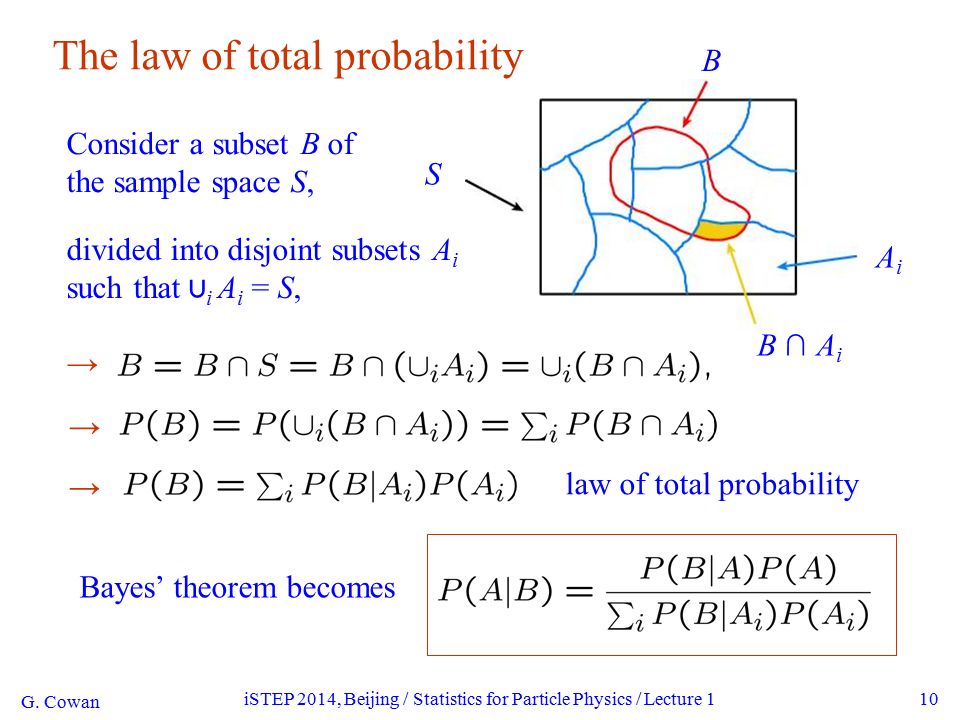 The law of total probability

Consider a subset $B$ of the sample space $S$,

divided into disjoint subsets $A_i$ such that $\cup_i A_i = S$,

$B$

$S$

$A_i$

$B \cap A_i$

→ $B = B \cap S = B \cap (\cup_i A_i) = \cup_i (B \cap A_i)$,

→ $P(B) = P(\cup_i (B \cap A_i)) = \sum_i P(B \cap A_i)$

→ $P(B) = \sum_i P(B|A_i)P(A_i)$ law of total probability

Bayes' theorem becomes $P(A|B) = \frac{P(B|A)P(A)}{\sum_i P(B|A_i)P(A_i)}$

G. Cowan iSTEP 2014, Beijing / Statistics for Particle Physics / Lecture 1 10